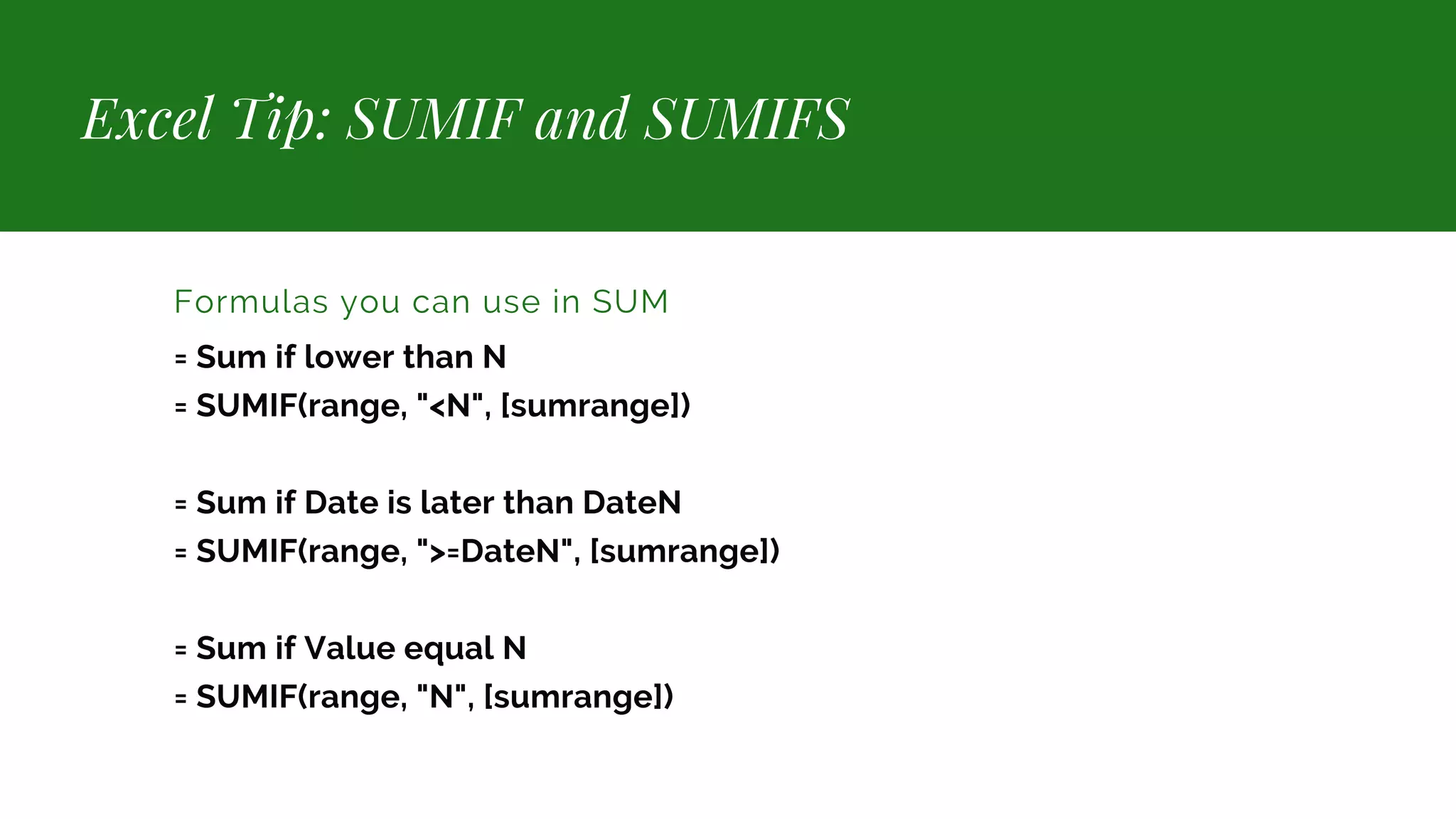 Excel Tip: SUMIF and SUMIFS

Formulas you can use in SUM

= Sum if lower than N
= SUMIF(range, "<N", [sumrange])

= Sum if Date is later than DateN
= SUMIF(range, ">=DateN", [sumrange])

= Sum if Value equal N
= SUMIF(range, "N", [sumrange])